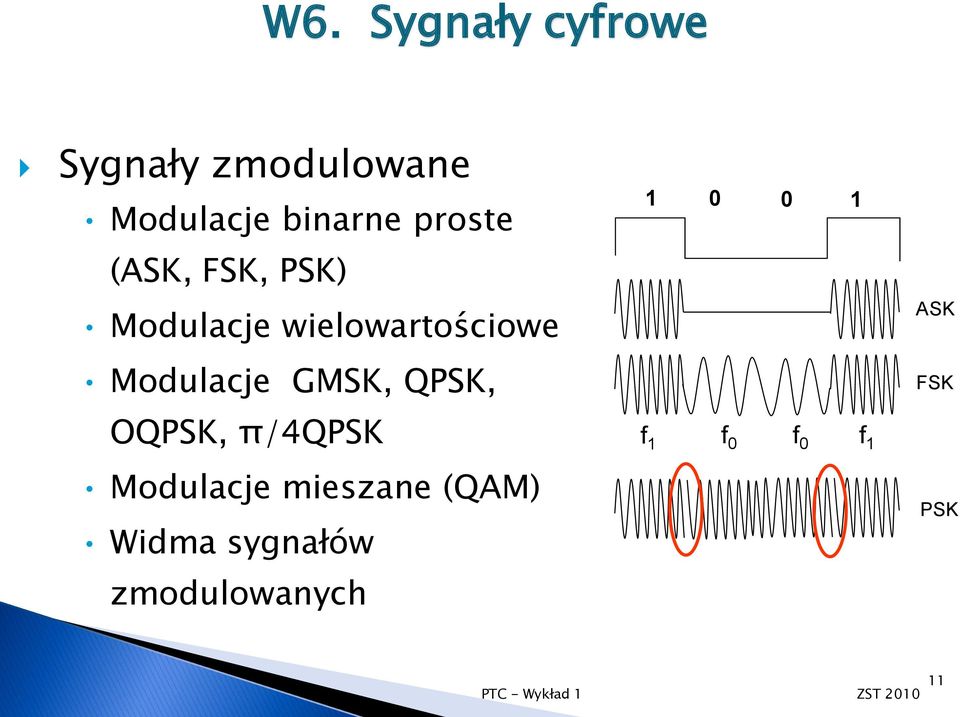 W6. Sygnały cyfrowe

Sygnały zmodulowane
• Modulacje binarne proste (ASK, FSK, PSK)
• Modulacje wielowartościowe
• Modulacje GMSK, QPSK, OQPSK, π/4QPSK
• Modulacje mieszane (QAM)
• Widma sygnałów zmodulowanych

1 0 0 1
ASK
FSK
$f_1$ $f_0$ $f_0$ $f_1$
PSK

PTC - Wykład 1
ZST 2010
11